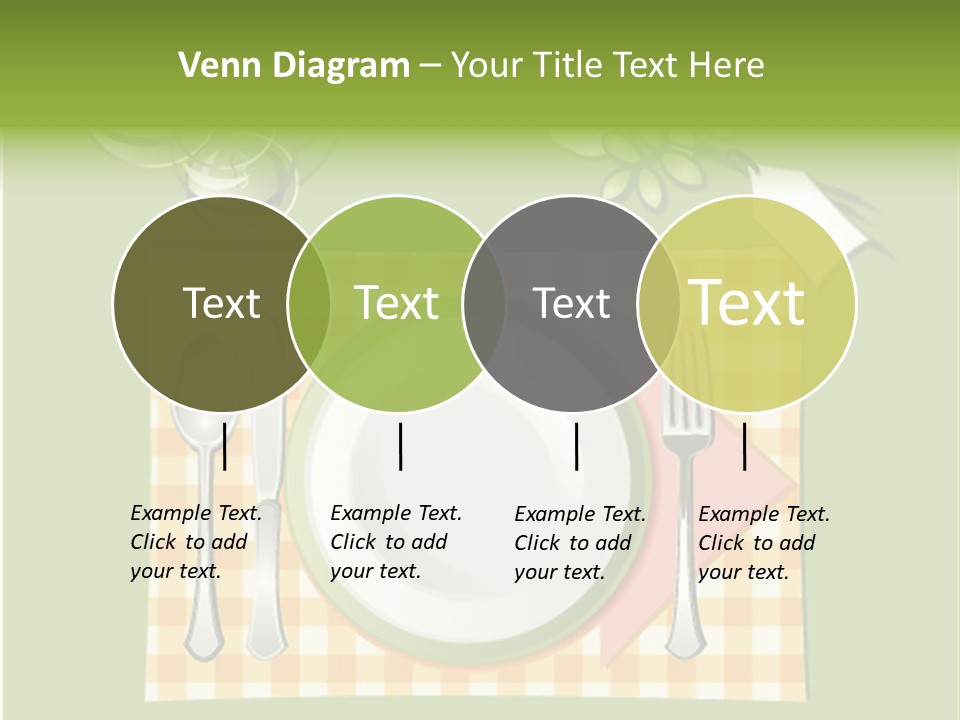 Venn Diagram – Your Title Text Here

Text

Text

Text

Text

Example Text. Click to add your text.

Example Text. Click to add your text.

Example Text. Click to add your text.

Example Text. Click to add your text.